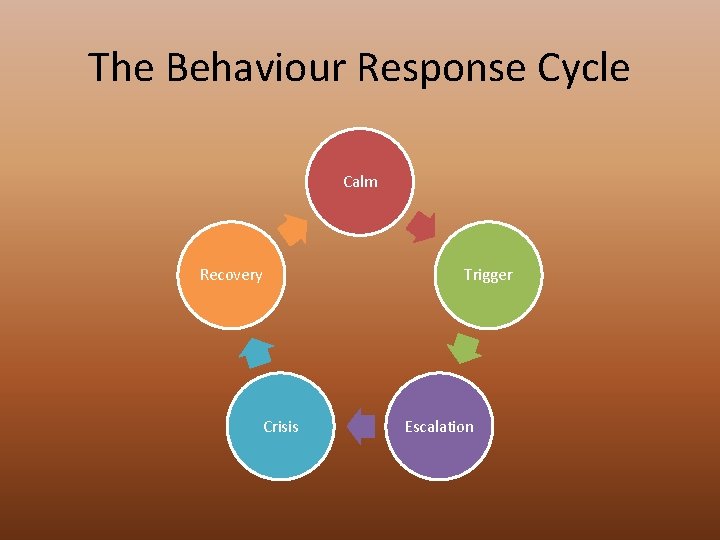 The Behaviour Response Cycle

Calm

Trigger

Escalation

Crisis

Recovery